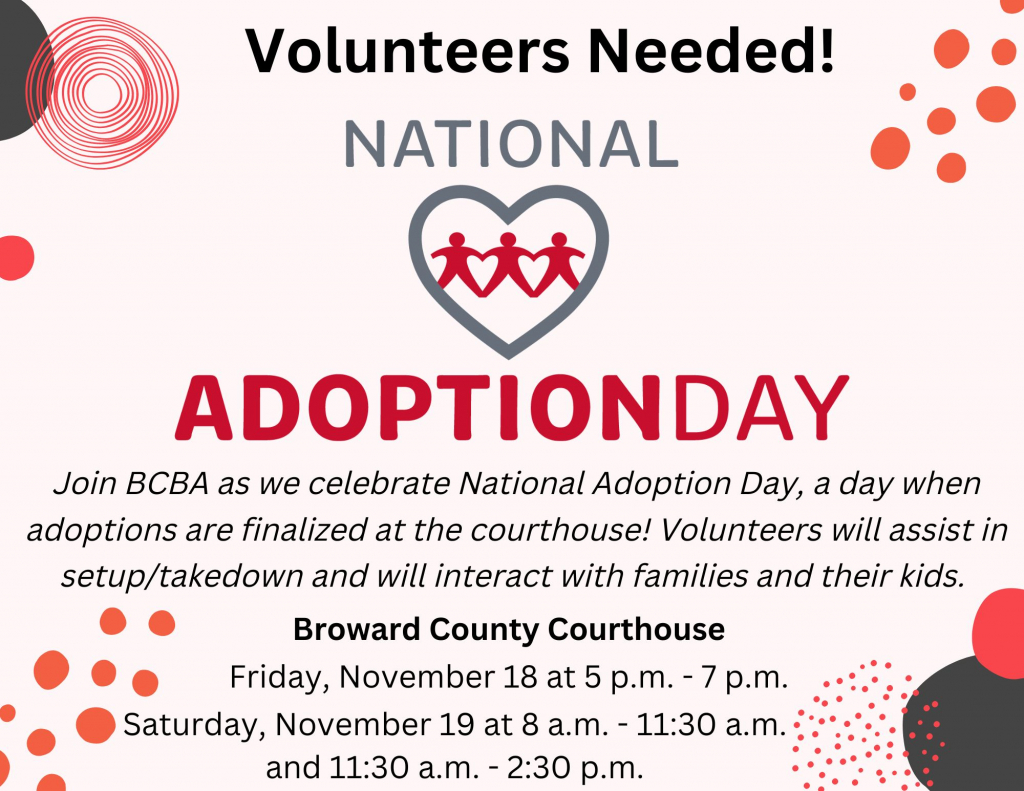 Volunteers Needed!

NATIONAL

ADOPTIONDAY

Join BCBA as we celebrate National Adoption Day, a day when adoptions are finalized at the courthouse! Volunteers will assist in setup/takedown and will interact with families and their kids.

Broward County Courthouse

Friday, November 18 at 5 p.m. - 7 p.m.

Saturday, November 19 at 8 a.m. - 11:30 a.m. and 11:30 a.m. - 2:30 p.m.